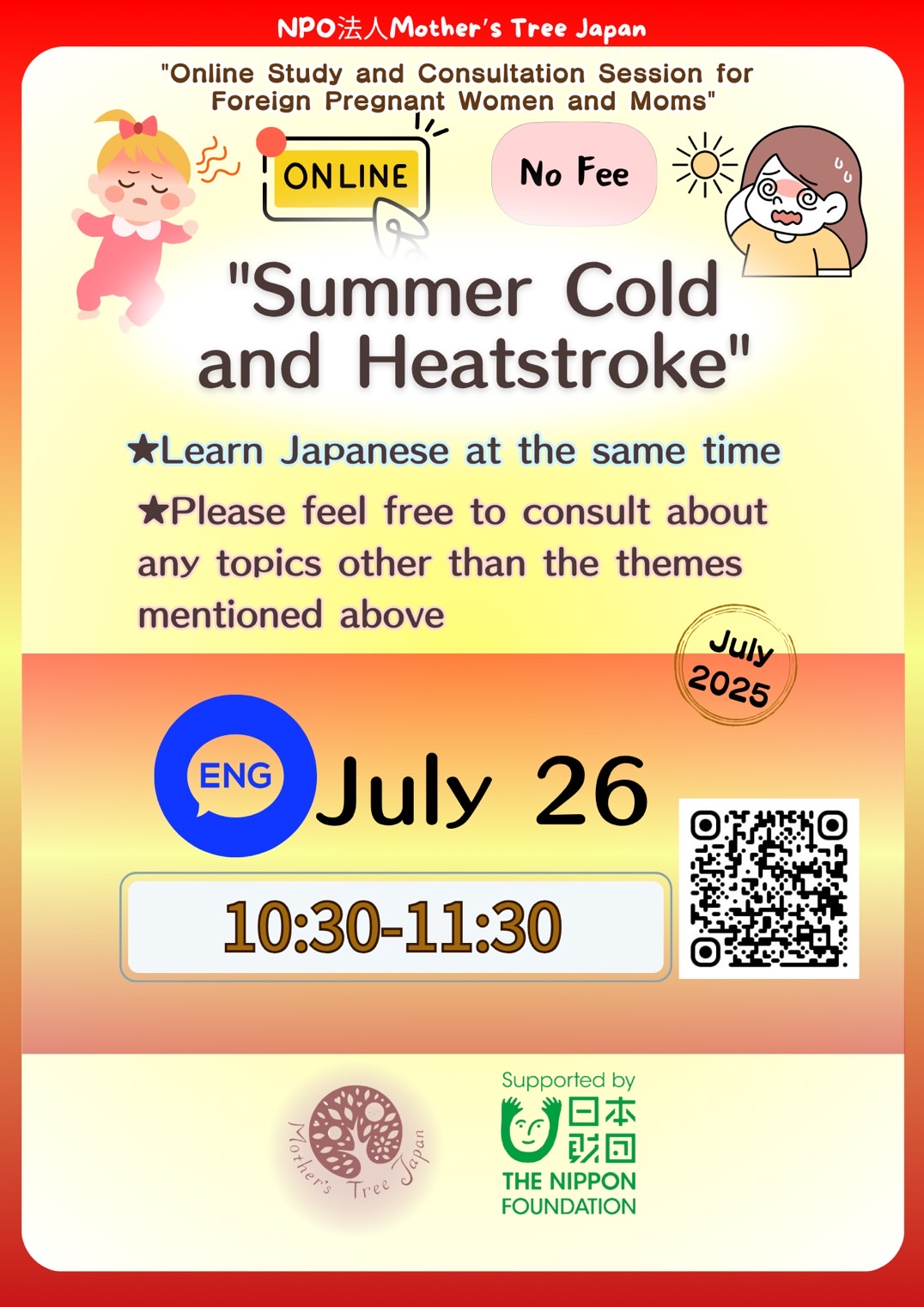 NPO法人Mother's Tree Japan

"Online Study and Consultation Session for Foreign Pregnant Women and Moms"

ONLINE

No Fee

"Summer Cold and Heatstroke"

★Learn Japanese at the same time

★Please feel free to consult about any topics other than the themes mentioned above

July 2025

ENG

July 26

10:30-11:30

Mother's Tree Japan

Supported by

日本財団

THE NIPPON FOUNDATION